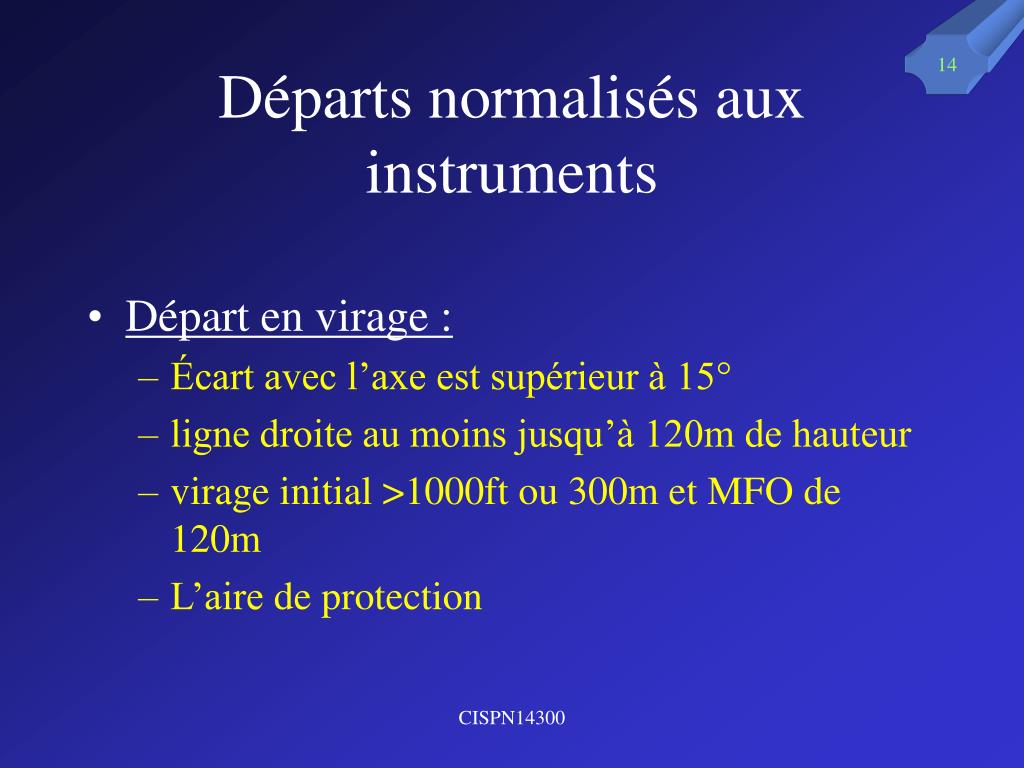 14

Départs normalisés aux instruments

• Départ en virage :
– Écart avec l’axe est supérieur à 15°
– ligne droite au moins jusqu’à 120m de hauteur
– virage initial >1000ft ou 300m et MFO de 120m
– L’aire de protection

CISPN14300